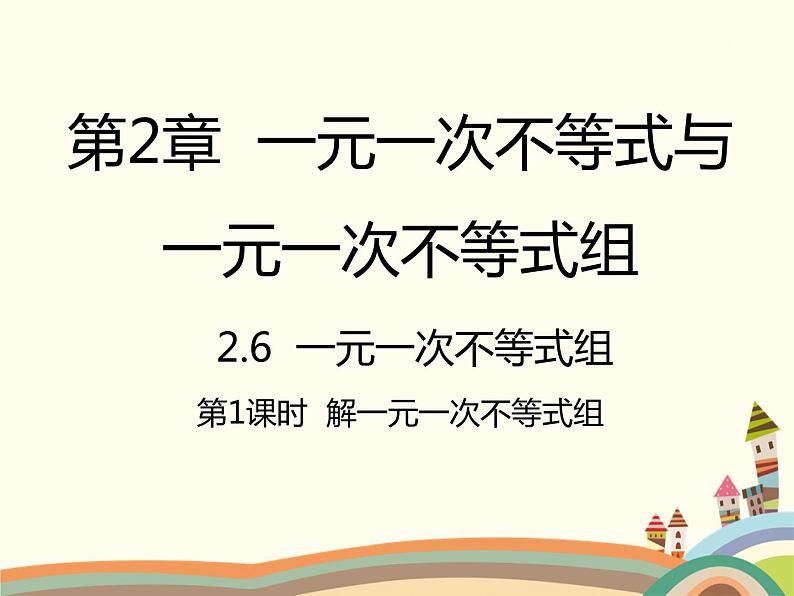 第2章  一元一次不等式与一元一次不等式组

2.6  一元一次不等式组

第1课时  解一元一次不等式组